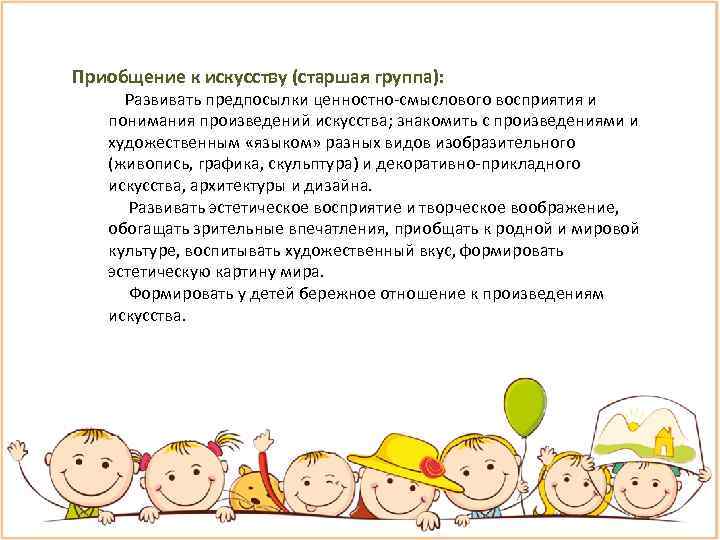 Приобщение к искусству (старшая группа):

Развивать предпосылки ценностно-смыслового восприятия и понимания произведений искусства; знакомить с произведениями и художественным «языком» разных видов изобразительного (живопись, графика, скульптура) и декоративно-прикладного искусства, архитектуры и дизайна.

Развивать эстетическое восприятие и творческое воображение, обогащать зрительные впечатления, приобщать к родной и мировой культуре, воспитывать художественный вкус, формировать эстетическую картину мира.

Формировать у детей бережное отношение к произведениям искусства.